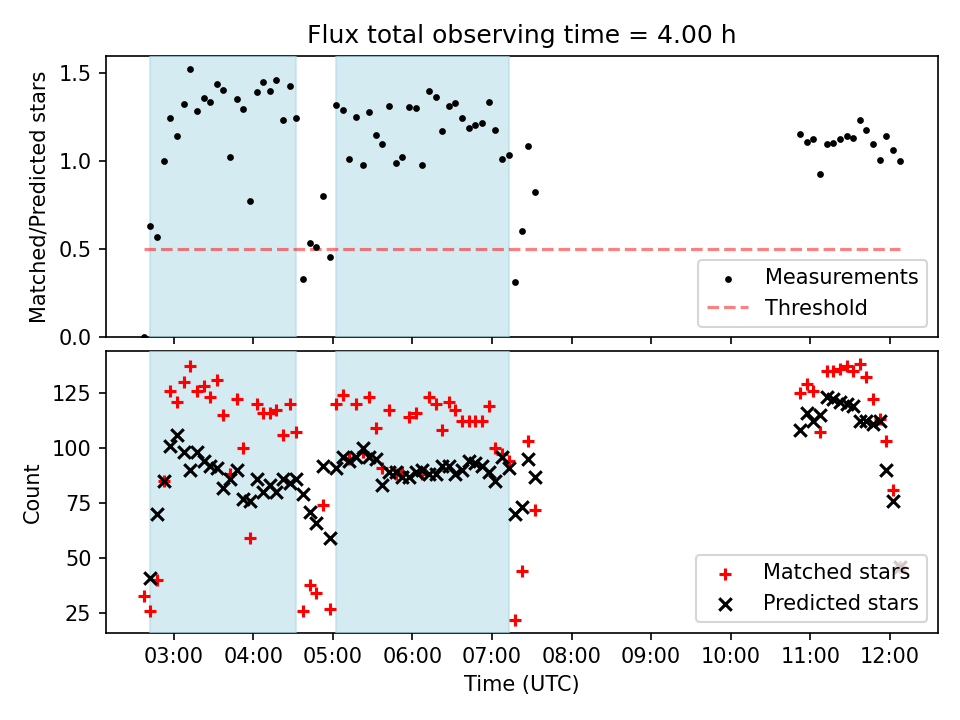 Flux total observing time = 4.00 h

Matched/Predicted stars

1.5
1.0
0.5
0.0

Measurements
Threshold

Count

125
100
75
50
25

Matched stars
Predicted stars

03:00 04:00 05:00 06:00 07:00 08:00 09:00 10:00 11:00 12:00

Time (UTC)